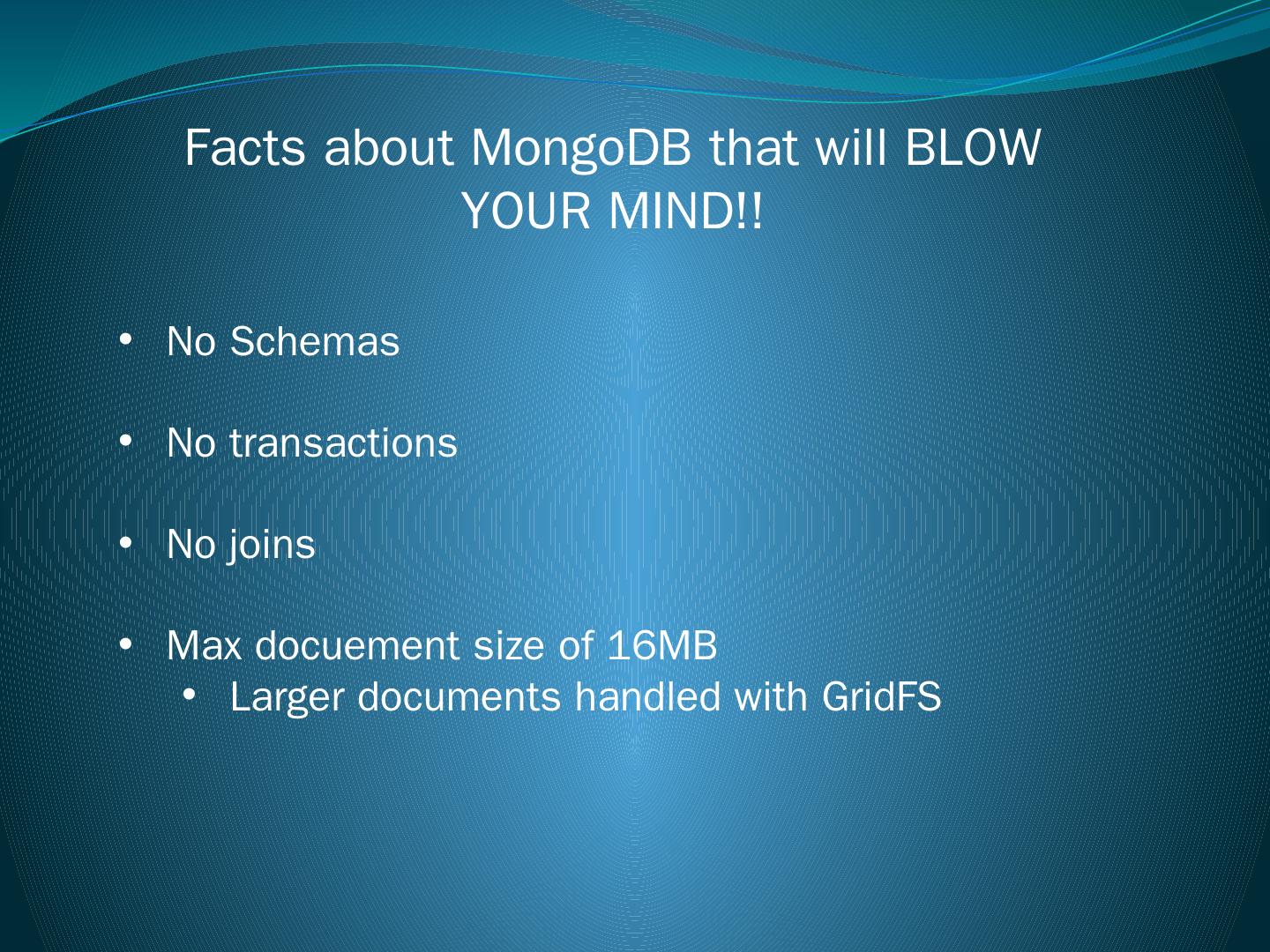 Facts about MongoDB that will BLOW YOUR MIND!!

• No Schemas

• No transactions

• No joins

• Max docuement size of 16MB
  • Larger documents handled with GridFS